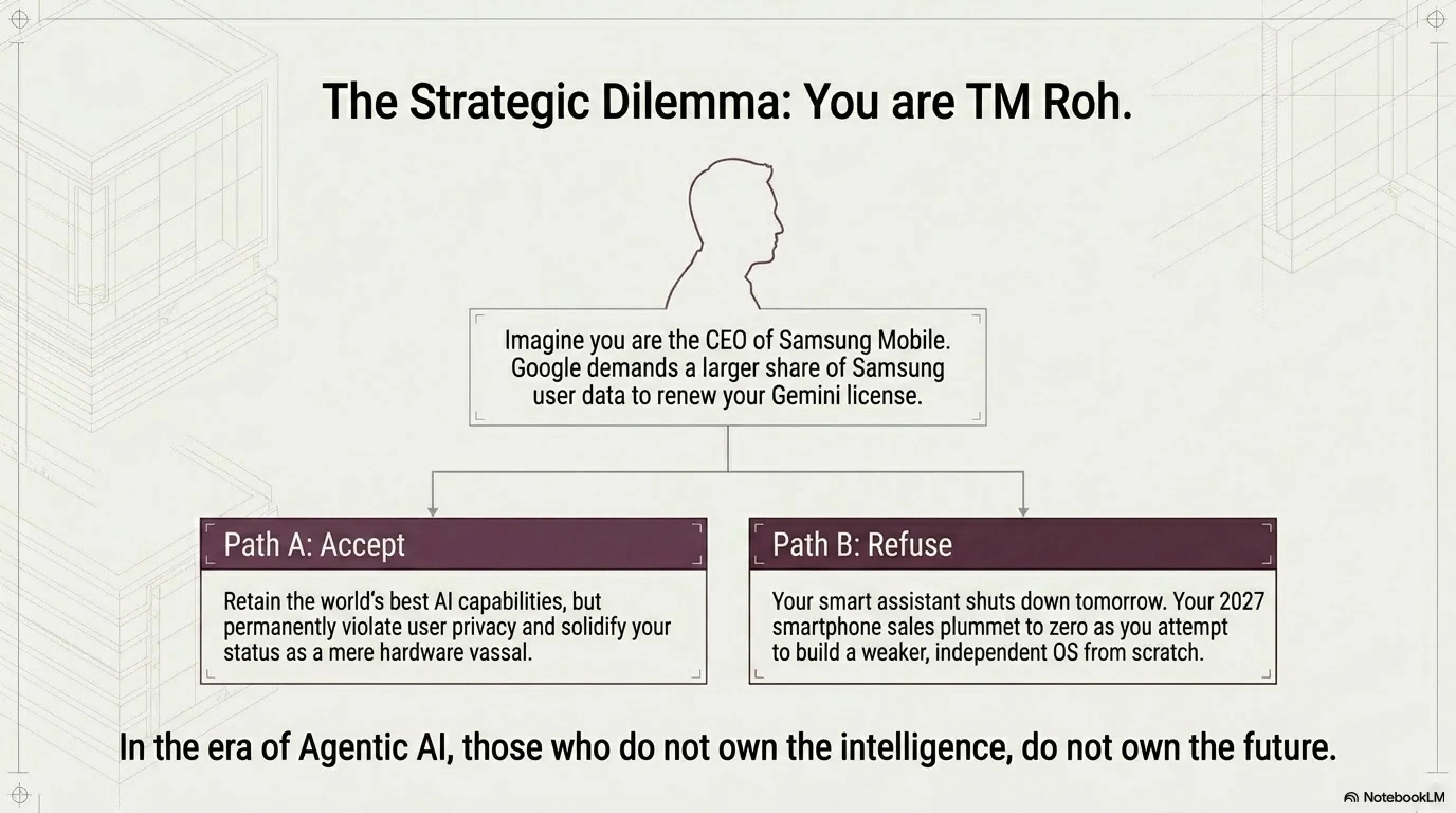 The Strategic Dilemma: You are TM Roh.

Imagine you are the CEO of Samsung Mobile. Google demands a larger share of Samsung user data to renew your Gemini license.

Path A: Accept

Retain the world's best AI capabilities, but permanently violate user privacy and solidify your status as a mere hardware vassal.

Path B: Refuse

Your smart assistant shuts down tomorrow. Your 2027 smartphone sales plummet to zero as you attempt to build a weaker, independent OS from scratch.

In the era of Agentic AI, those who do not own the intelligence, do not own the future.

NotebookLM